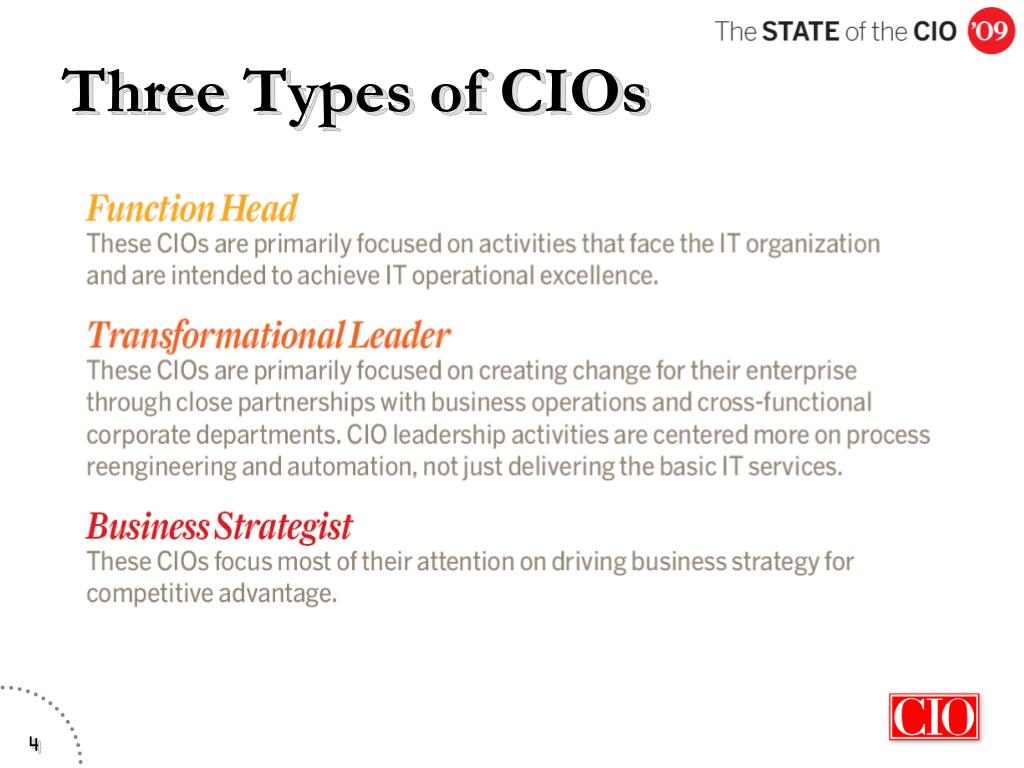 The STATE of the CIO '09

Three Types of CIOs

Function Head
These CIOs are primarily focused on activities that face the IT organization and are intended to achieve IT operational excellence.

Transformational Leader
These CIOs are primarily focused on creating change for their enterprise through close partnerships with business operations and cross-functional corporate departments. CIO leadership activities are centered more on process reengineering and automation, not just delivering the basic IT services.

Business Strategist
These CIOs focus most of their attention on driving business strategy for competitive advantage.

4

CIO